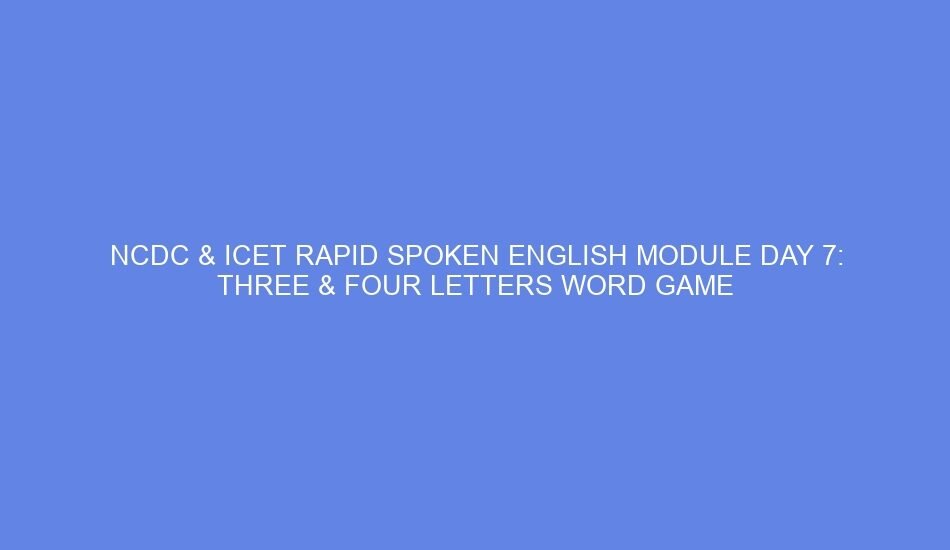 NCDC & ICET RAPID SPOKEN ENGLISH MODULE DAY 7: THREE & FOUR LETTERS WORD GAME